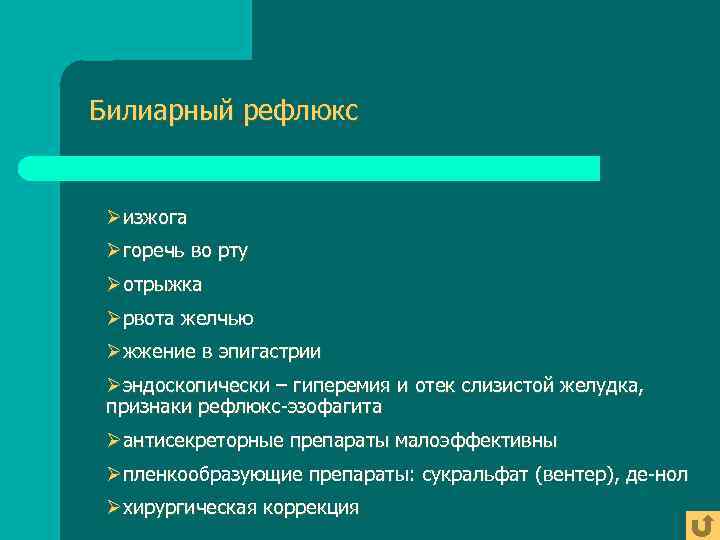 Билиарный рефлюкс

➢изжога

➢горечь во рту

➢отрыжка

➢рвота желчью

➢жжение в эпигастрии

➢эндоскопически – гиперемия и отек слизистой желудка, признаки рефлюкс-эзофагита

➢антисекреторные препараты малоэффективны

➢пленкообразующие препараты: сукральфат (вентер), де-нол

➢хирургическая коррекция